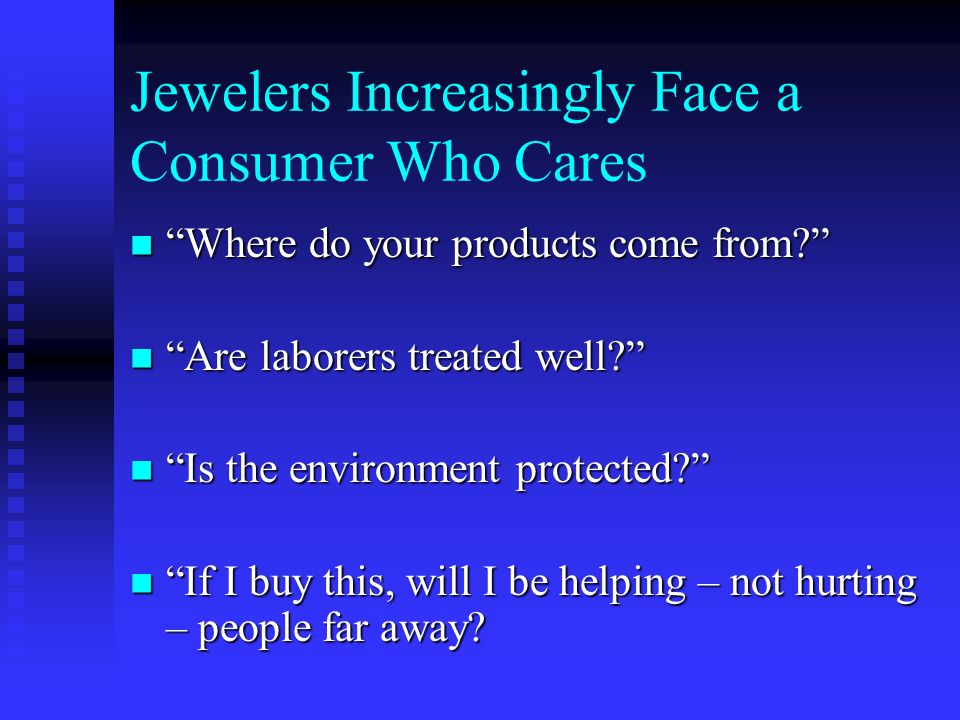 Jewelers Increasingly Face a Consumer Who Cares

- “Where do your products come from?”

- “Are laborers treated well?”

- “Is the environment protected?”

- “If I buy this, will I be helping – not hurting – people far away?